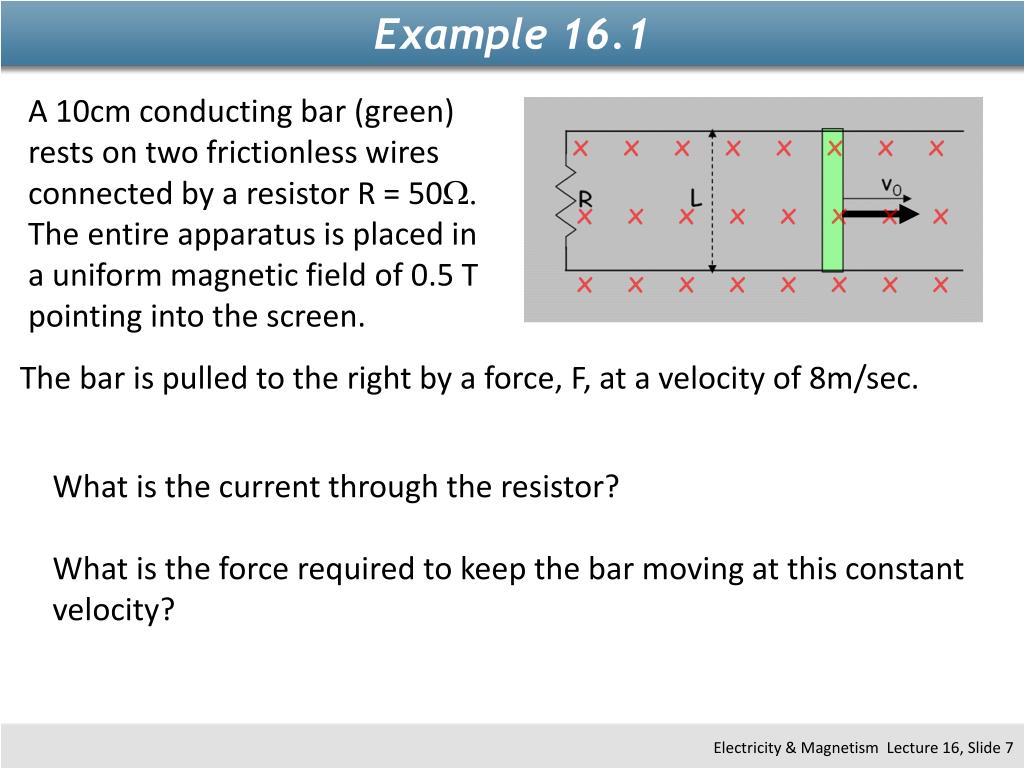 Example 16.1

A 10cm conducting bar (green) rests on two frictionless wires connected by a resistor R = 50$\Omega$. The entire apparatus is placed in a uniform magnetic field of 0.5 T pointing into the screen.

R

L

$v_0$

The bar is pulled to the right by a force, F, at a velocity of 8m/sec.

What is the current through the resistor?

What is the force required to keep the bar moving at this constant velocity?

Electricity & Magnetism Lecture 16, Slide 7